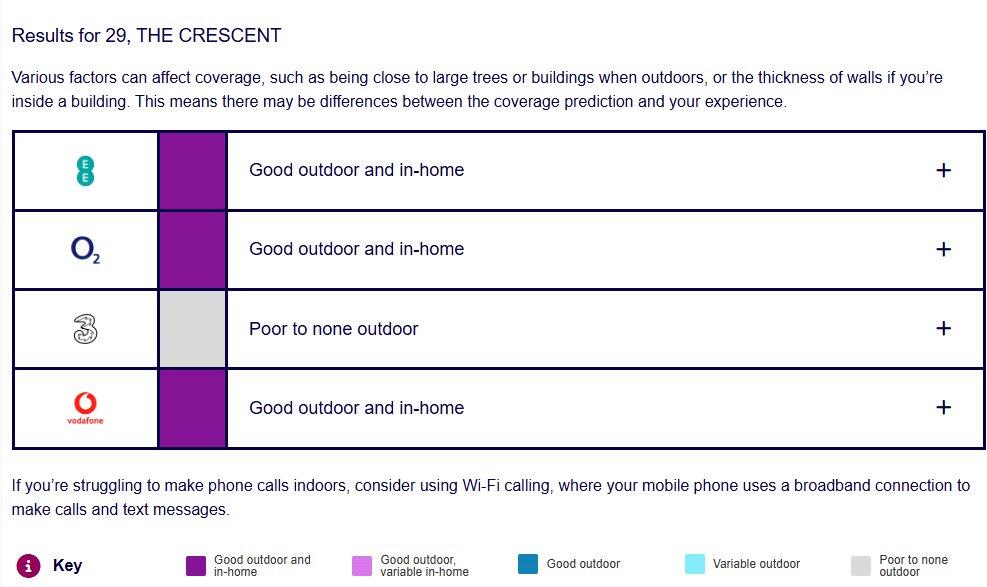 Results for 29, THE CRESCENT

Various factors can affect coverage, such as being close to large trees or buildings when outdoors, or the thickness of walls if you're inside a building. This means there may be differences between the coverage prediction and your experience.

| | | | |
|---|---|---|---|
| EE | | Good outdoor and in-home | + |
| $O_2$ | | Good outdoor and in-home | + |
| 3 | | Poor to none outdoor | + |
| vodafone | | Good outdoor and in-home | + |

If you're struggling to make phone calls indoors, consider using Wi-Fi calling, where your mobile phone uses a broadband connection to make calls and text messages.

i Key

Good outdoor and in-home

Good outdoor, variable in-home

Good outdoor

Variable outdoor

Poor to none outdoor